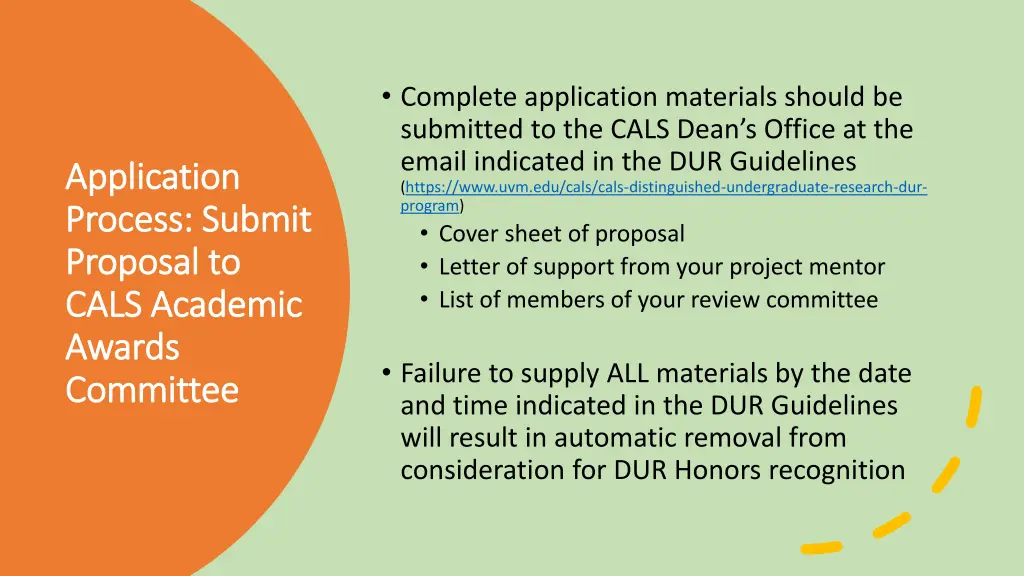 Application Process: Submit Proposal to CALS Academic Awards Committee

• Complete application materials should be submitted to the CALS Dean's Office at the email indicated in the DUR Guidelines (https://www.uvm.edu/cals/cals-distinguished-undergraduate-research-dur-program)
  • Cover sheet of proposal
  • Letter of support from your project mentor
  • List of members of your review committee

• Failure to supply ALL materials by the date and time indicated in the DUR Guidelines will result in automatic removal from consideration for DUR Honors recognition